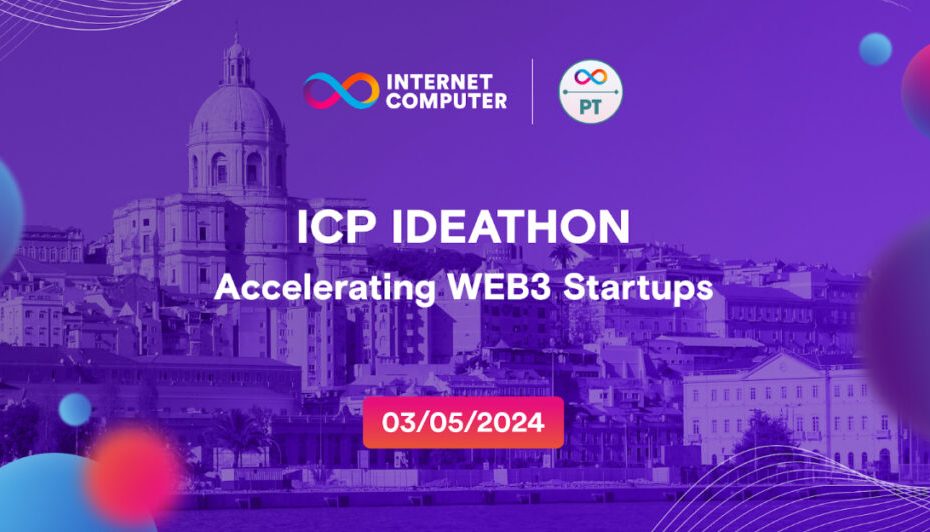 INTERNET COMPUTER

PT

ICP IDEATHON

Accelerating WEB3 Startups

03/05/2024